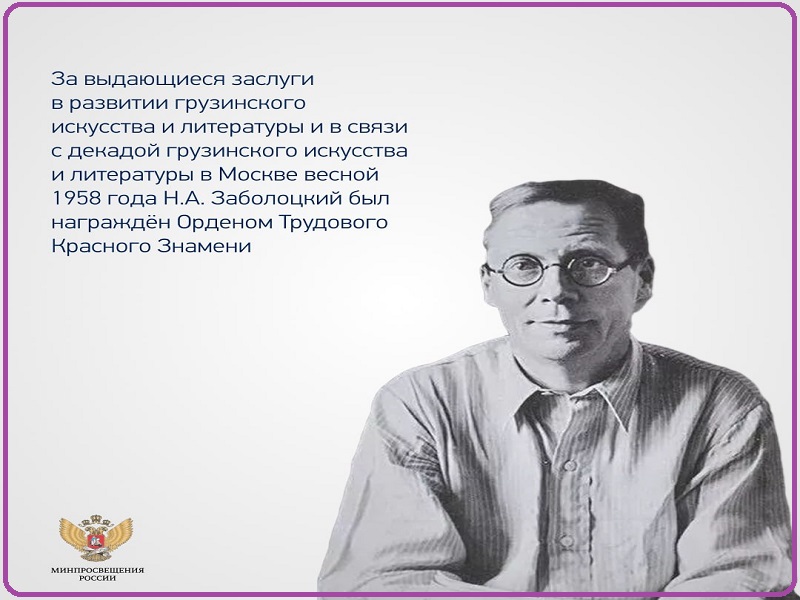 За выдающиеся заслуги в развитии грузинского искусства и литературы и в связи с декадой грузинского искусства и литературы в Москве весной 1958 года Н.А. Заболоцкий был награждён Орденом Трудового Красного Знамени

МИНПРОСВЕЩЕНИЯ РОССИИ